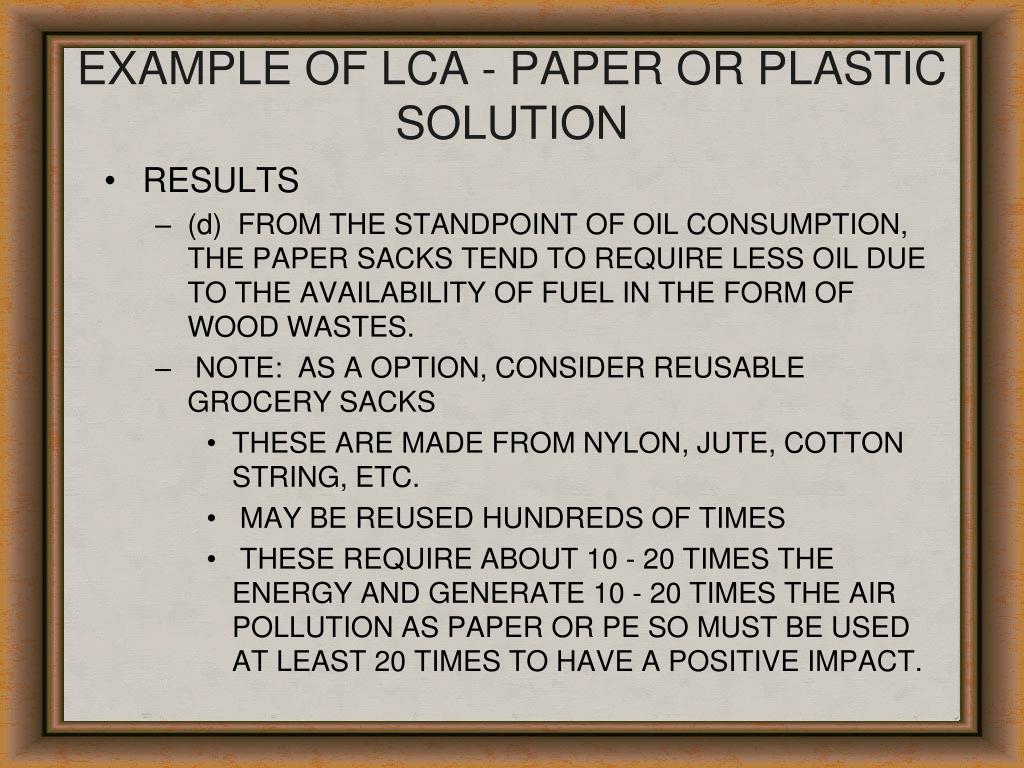 EXAMPLE OF LCA - PAPER OR PLASTIC SOLUTION

• RESULTS
– (d) FROM THE STANDPOINT OF OIL CONSUMPTION, THE PAPER SACKS TEND TO REQUIRE LESS OIL DUE TO THE AVAILABILITY OF FUEL IN THE FORM OF WOOD WASTES.
– NOTE: AS A OPTION, CONSIDER REUSABLE GROCERY SACKS
• THESE ARE MADE FROM NYLON, JUTE, COTTON STRING, ETC.
• MAY BE REUSED HUNDREDS OF TIMES
• THESE REQUIRE ABOUT 10 - 20 TIMES THE ENERGY AND GENERATE 10 - 20 TIMES THE AIR POLLUTION AS PAPER OR PE SO MUST BE USED AT LEAST 20 TIMES TO HAVE A POSITIVE IMPACT.